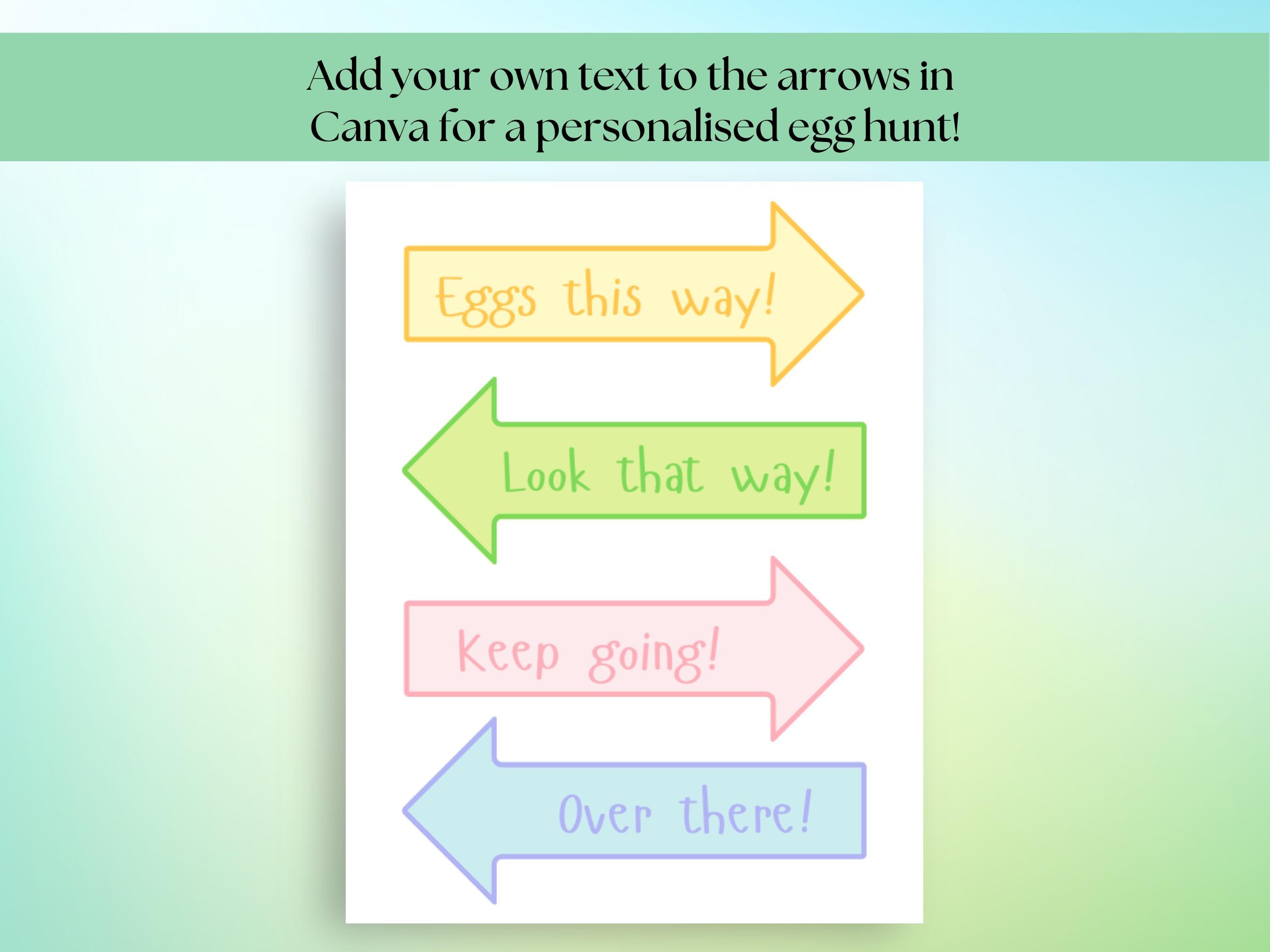 Add your own text to the arrows in Canva for a personalised egg hunt!

Eggs this way!

Look that way!

Keep going!

Over there!